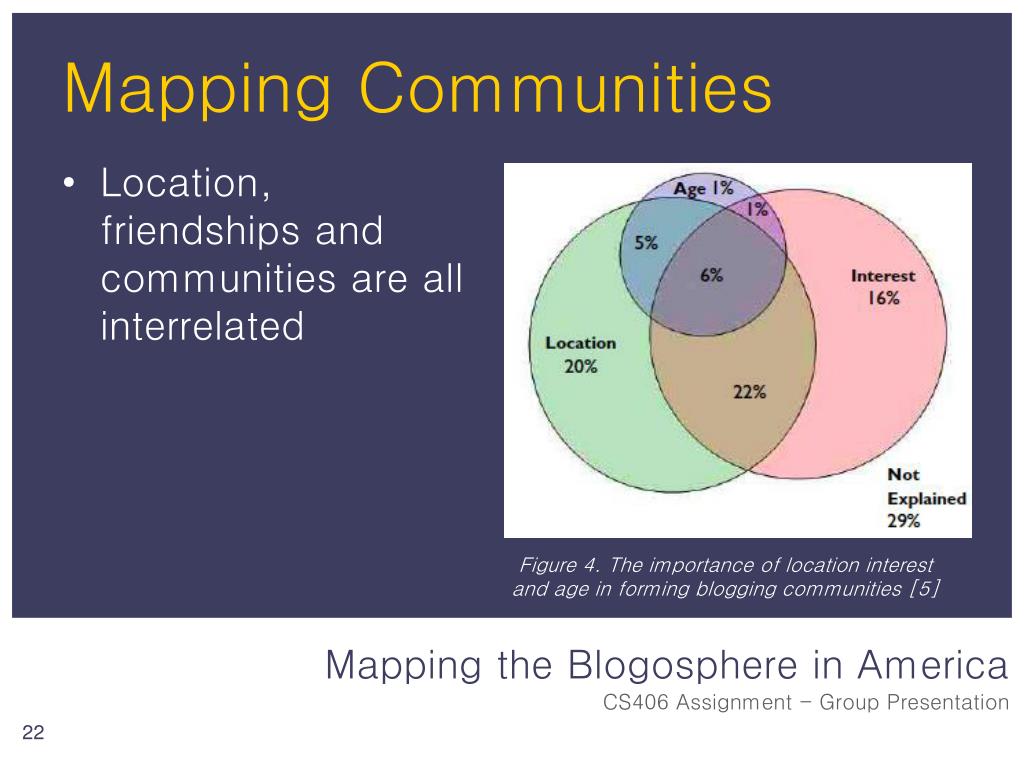 Mapping Communities

• Location, friendships and communities are all interrelated

Age 1%
1%
5%
6%
Interest 16%
Location 20%
22%
Not Explained 29%

Figure 4. The importance of location interest and age in forming blogging communities [5]

Mapping the Blogosphere in America
CS406 Assignment – Group Presentation

22